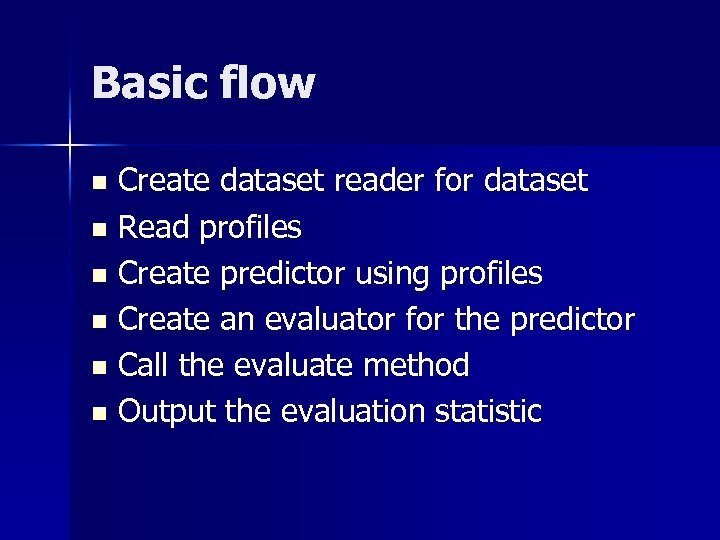 Basic flow

- Create dataset reader for dataset
- Read profiles
- Create predictor using profiles
- Create an evaluator for the predictor
- Call the evaluate method
- Output the evaluation statistic